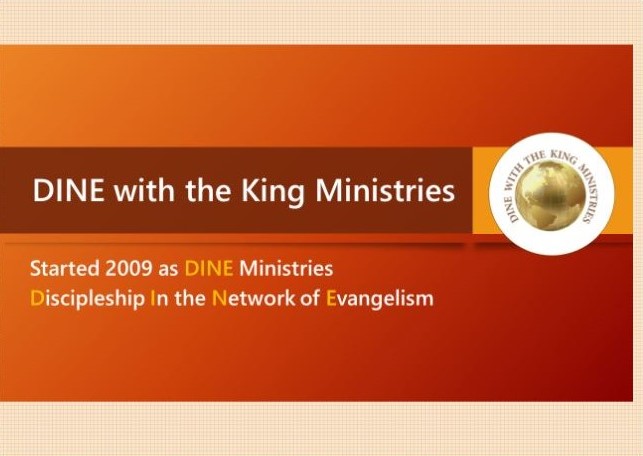 DINE with the King Ministries

DINE WITH THE KING MINISTRIES

Started 2009 as DINE Ministries
Discipleship In the Network of Evangelism